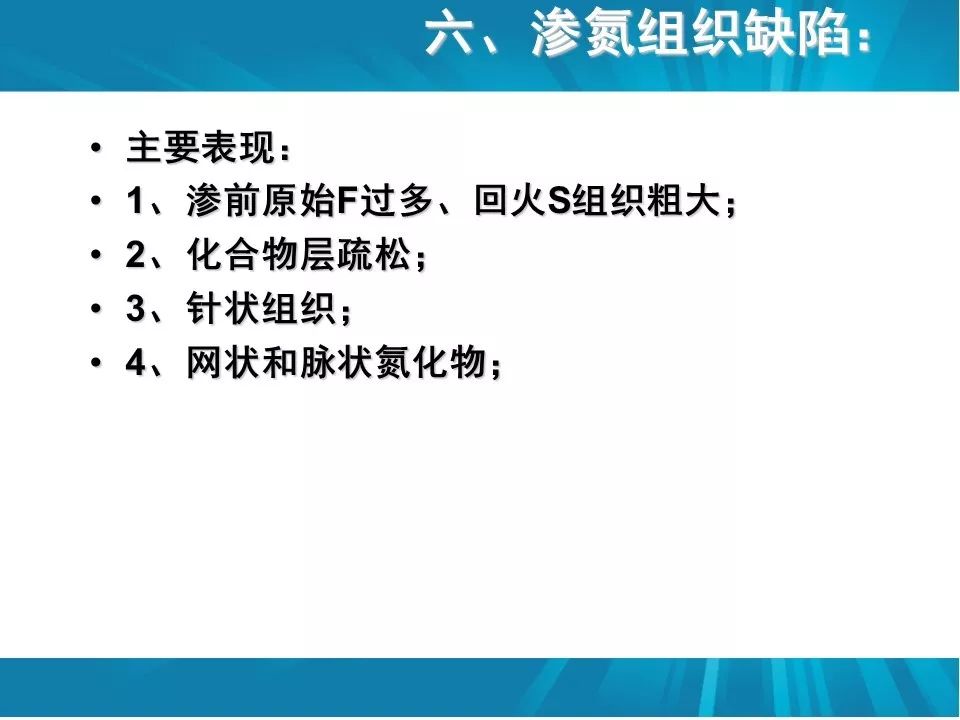 六、渗氮组织缺陷：

• 主要表现：
• 1、渗前原始F过多、回火S组织粗大；
• 2、化合物层疏松；
• 3、针状组织；
• 4、网状和脉状氮化物；